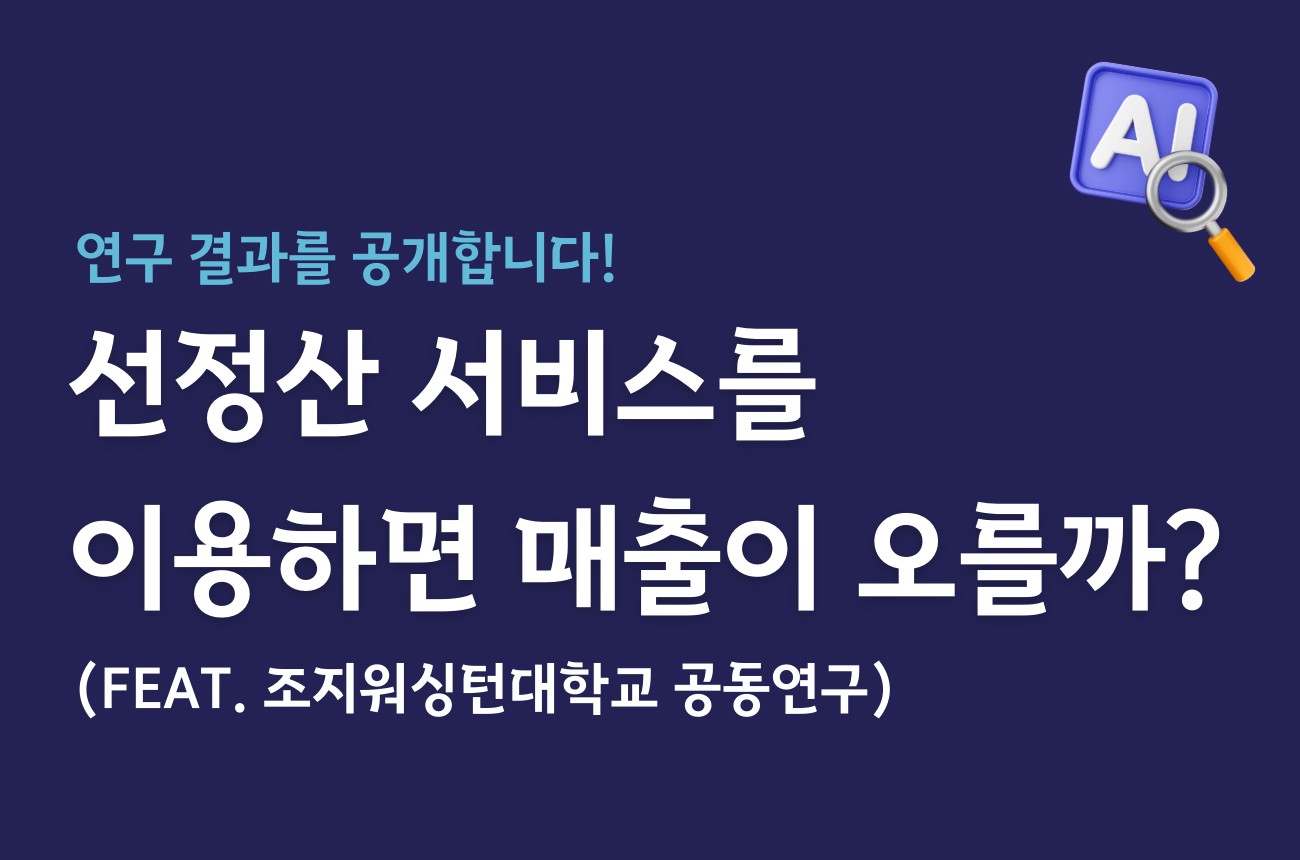 AI

연구 결과를 공개합니다!

선정산 서비스를 이용하면 매출이 오를까?

(FEAT. 조지워싱턴대학교 공동연구)